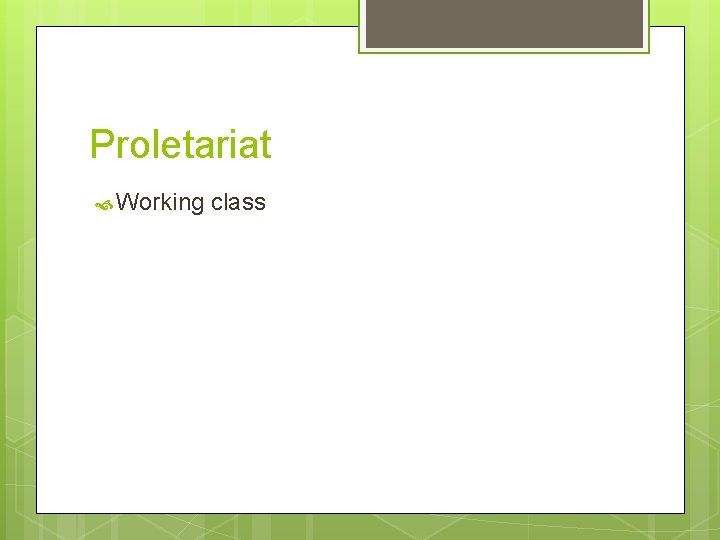 Proletariat

Working class